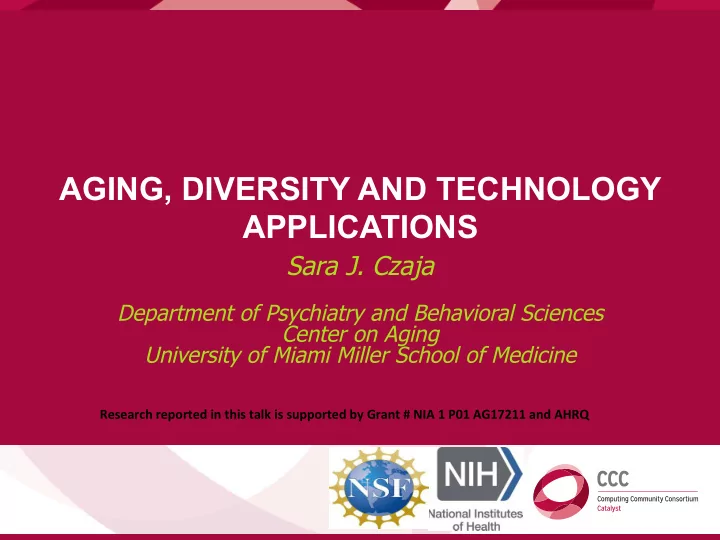 AGING, DIVERSITY AND TECHNOLOGY APPLICATIONS

Sara J. Czaja

Department of Psychiatry and Behavioral Sciences
Center on Aging
University of Miami Miller School of Medicine

Research reported in this talk is supported by Grant # NIA 1 P01 AG17211 and AHRQ

NSF

NIH
National Institutes of Health

CCC
Computing Community Consortium
Catalyst